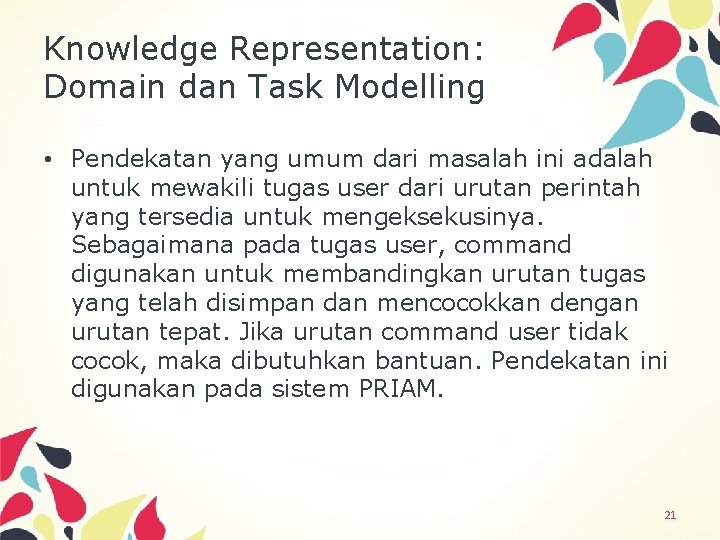 Knowledge Representation: Domain dan Task Modelling

• Pendekatan yang umum dari masalah ini adalah untuk mewakili tugas user dari urutan perintah yang tersedia untuk mengeksekusinya. Sebagaimana pada tugas user, command digunakan untuk membandingkan urutan tugas yang telah disimpan dan mencocokkan dengan urutan tepat. Jika urutan command user tidak cocok, maka dibutuhkan bantuan. Pendekatan ini digunakan pada sistem PRIAM.

21